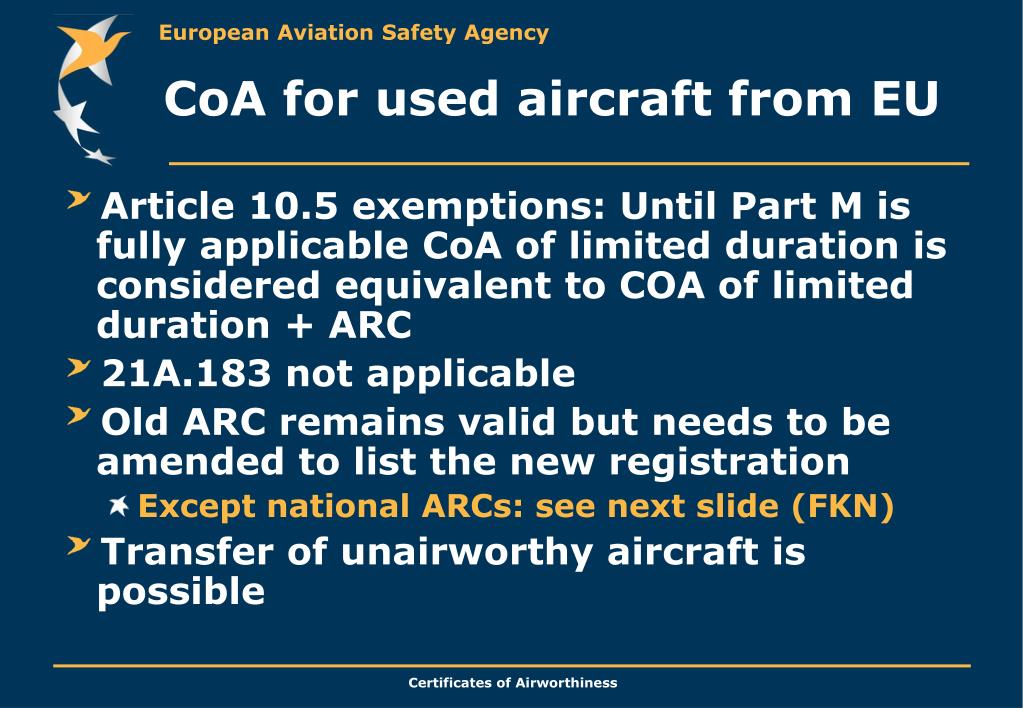 European Aviation Safety Agency

CoA for used aircraft from EU

Article 10.5 exemptions: Until Part M is fully applicable CoA of limited duration is considered equivalent to COA of limited duration + ARC

21A.183 not applicable

Old ARC remains valid but needs to be amended to list the new registration

Except national ARCs: see next slide (FKN)

Transfer of unairworthy aircraft is possible

Certificates of Airworthiness